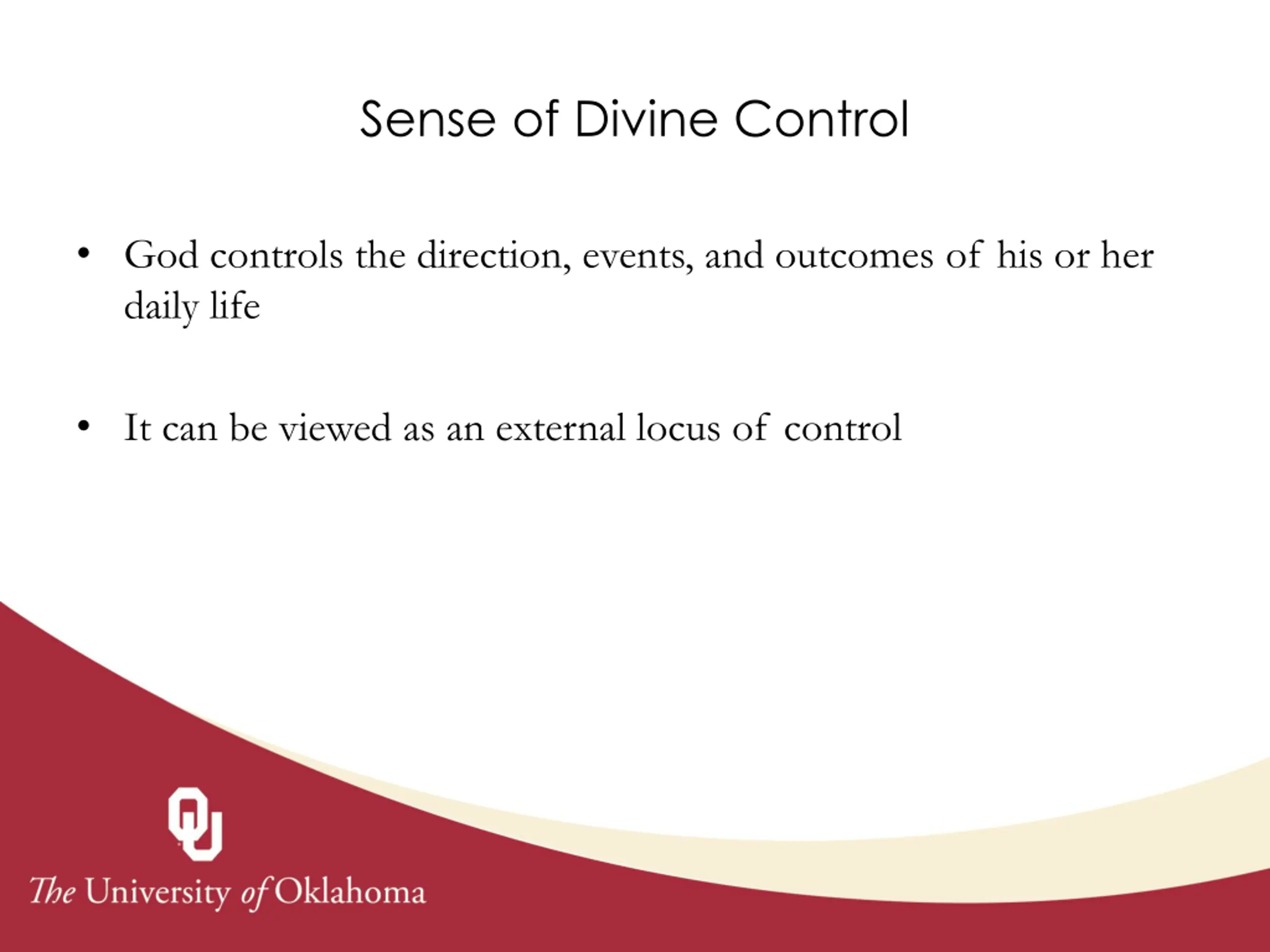 Sense of Divine Control

• God controls the direction, events, and outcomes of his or her daily life

• It can be viewed as an external locus of control

OU

The University of Oklahoma